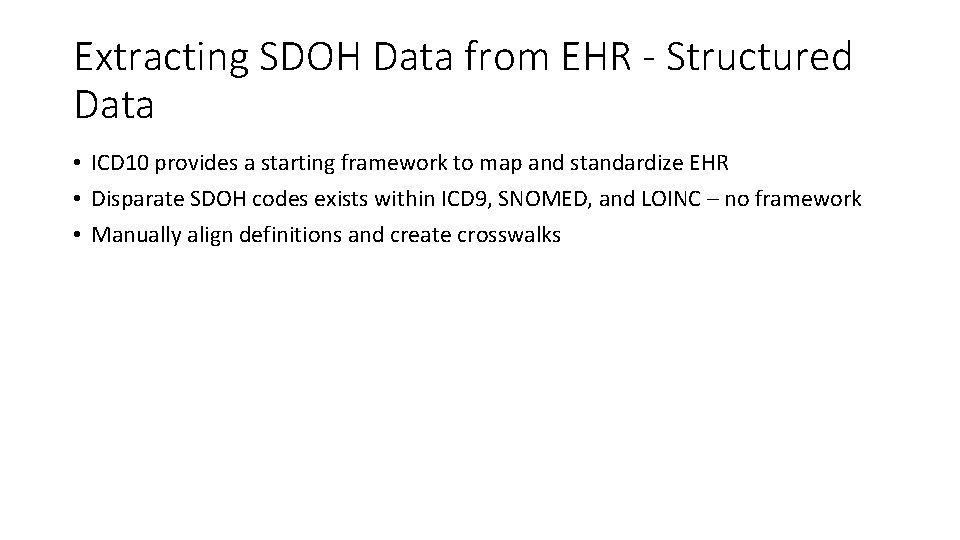 Extracting SDOH Data from EHR - Structured Data

• ICD10 provides a starting framework to map and standardize EHR
• Disparate SDOH codes exists within ICD9, SNOMED, and LOINC – no framework
• Manually align definitions and create crosswalks